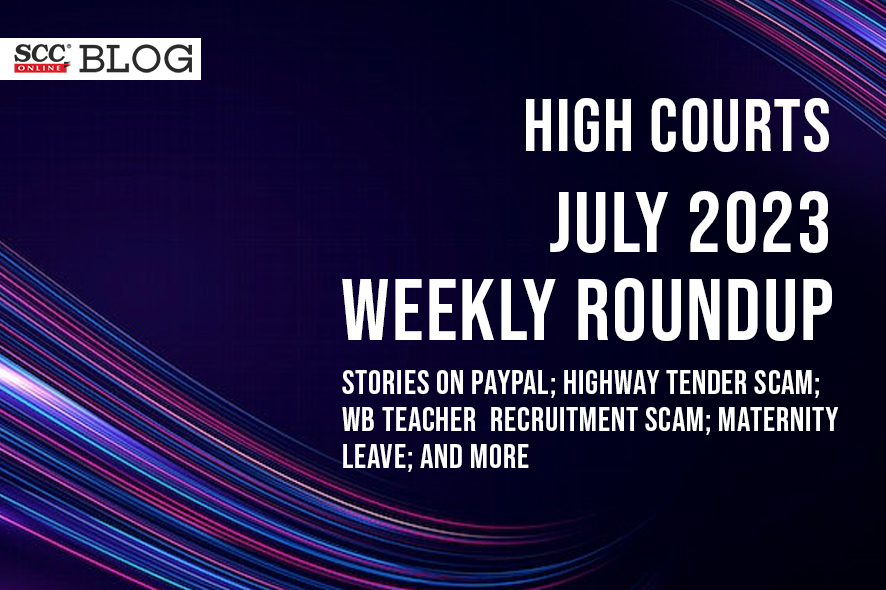 SCC® ONLINE BLOG

HIGH COURTS
JULY 2023
WEEKLY ROUNDUP

STORIES ON PAYPAL; HIGHWAY TENDER SCAM; WB TEACHER RECRUITMENT SCAM; MATERNITY LEAVE; AND MORE